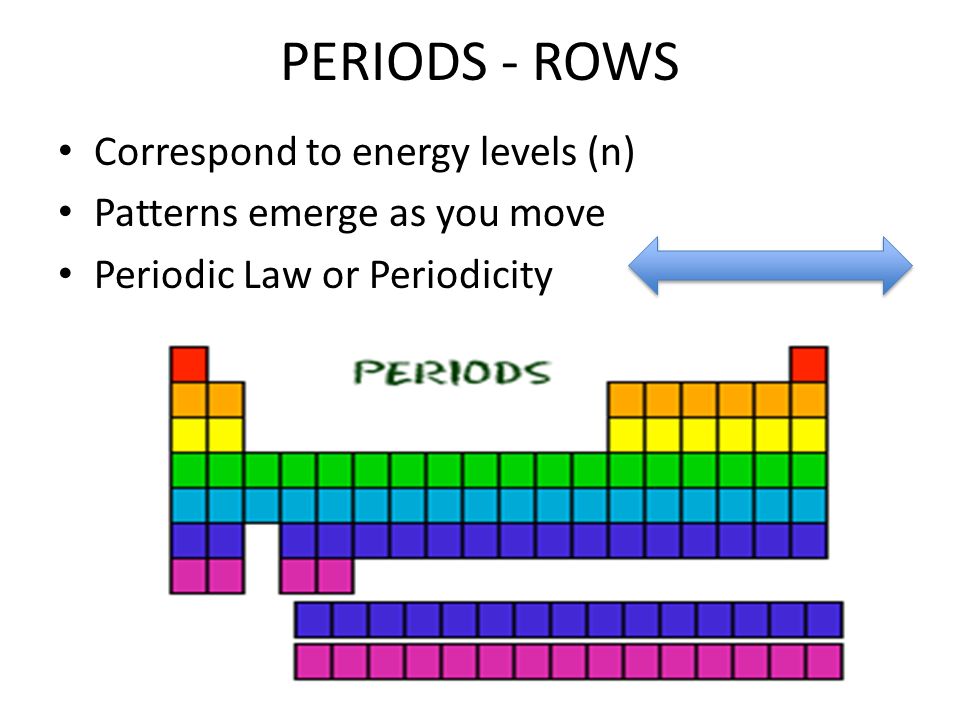 PERIODS - ROWS

• Correspond to energy levels (n)
• Patterns emerge as you move
• Periodic Law or Periodicity

PERIODS